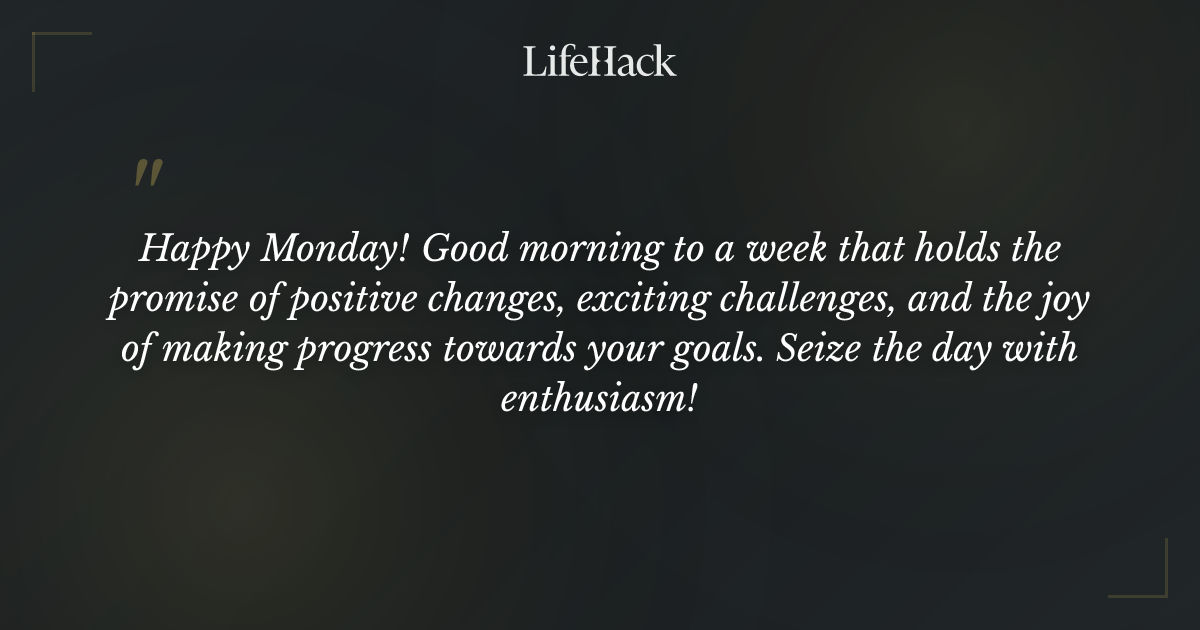 LifeHack

"

Happy Monday! Good morning to a week that holds the promise of positive changes, exciting challenges, and the joy of making progress towards your goals. Seize the day with enthusiasm!